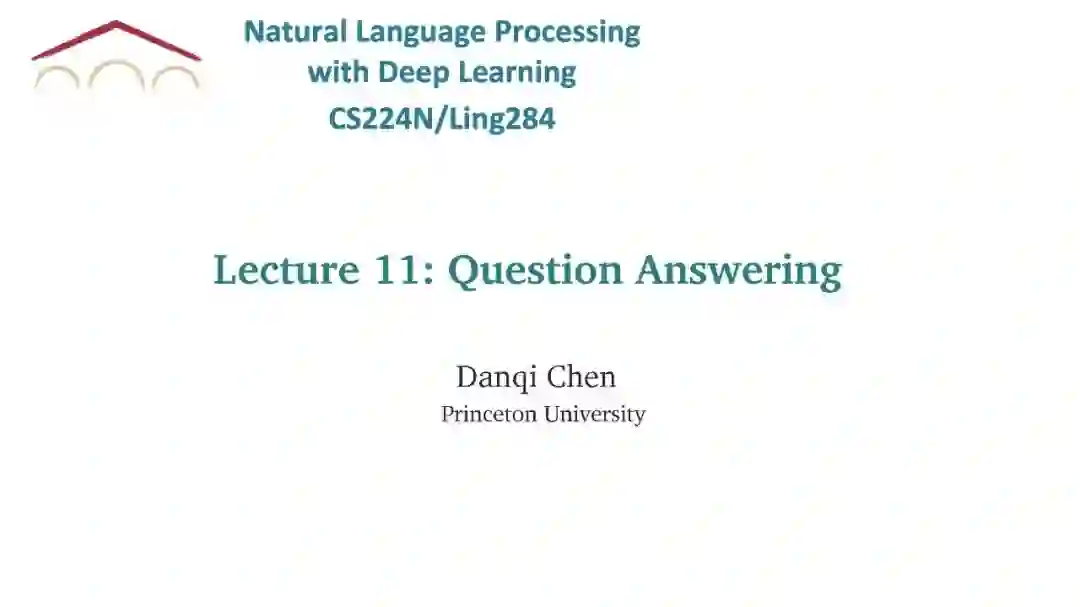 Natural Language Processing with Deep Learning
CS224N/Ling284

Lecture 11: Question Answering

Danqi Chen
Princeton University